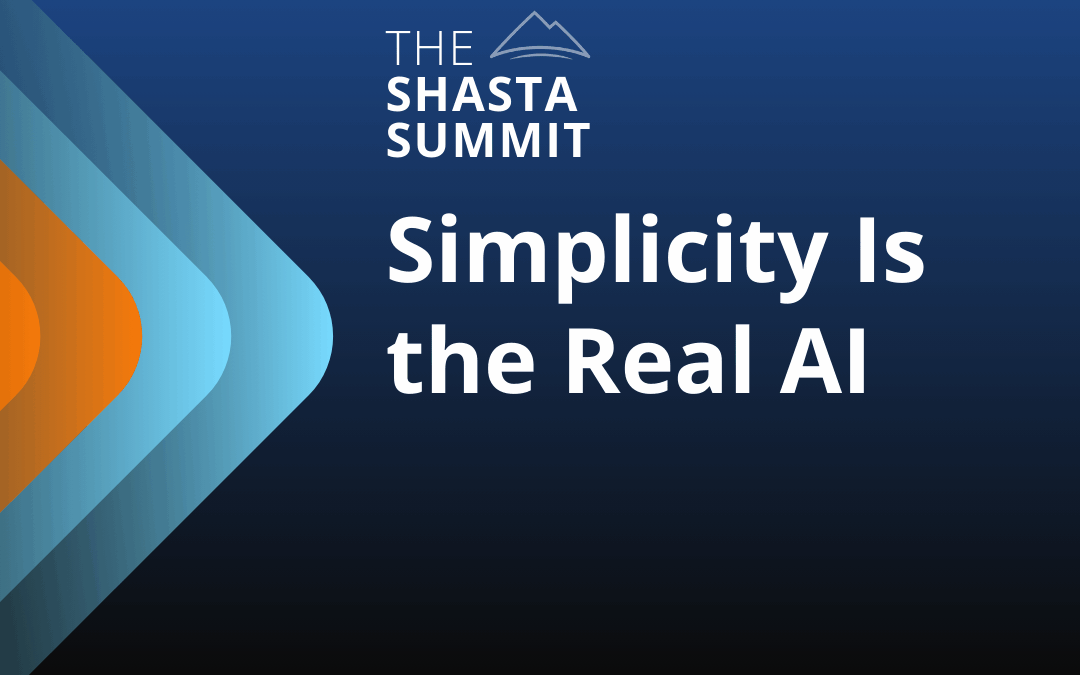 THE
SHASTA
SUMMIT

Simplicity Is the Real AI